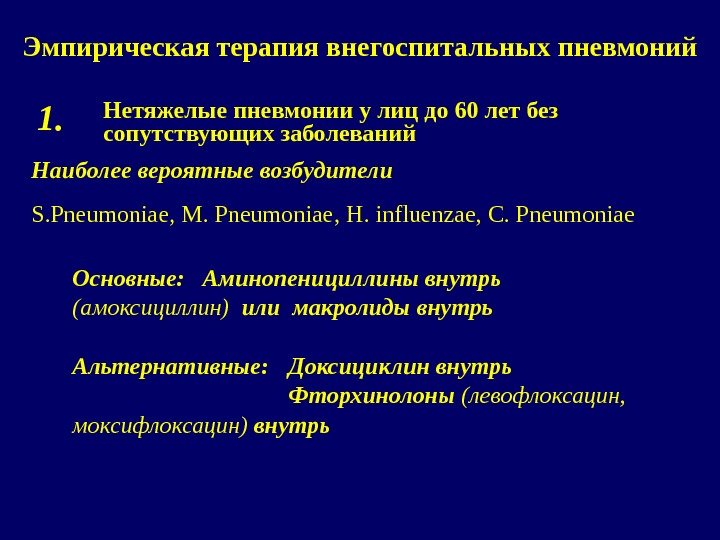 Эмпирическая терапия внегоспитальных пневмоний

1. Нетяжелые пневмонии у лиц до 60 лет без сопутствующих заболеваний

Наиболее вероятные возбудители

S.Pneumoniae, M. Pneumoniae, H. influenzae, C. Pneumoniae

Основные: Аминопенициллины внутрь (амоксициллин) или макролиды внутрь

Альтернативные: Доксициклин внутрь
Фторхинолоны (левофлоксацин, моксифлоксацин) внутрь